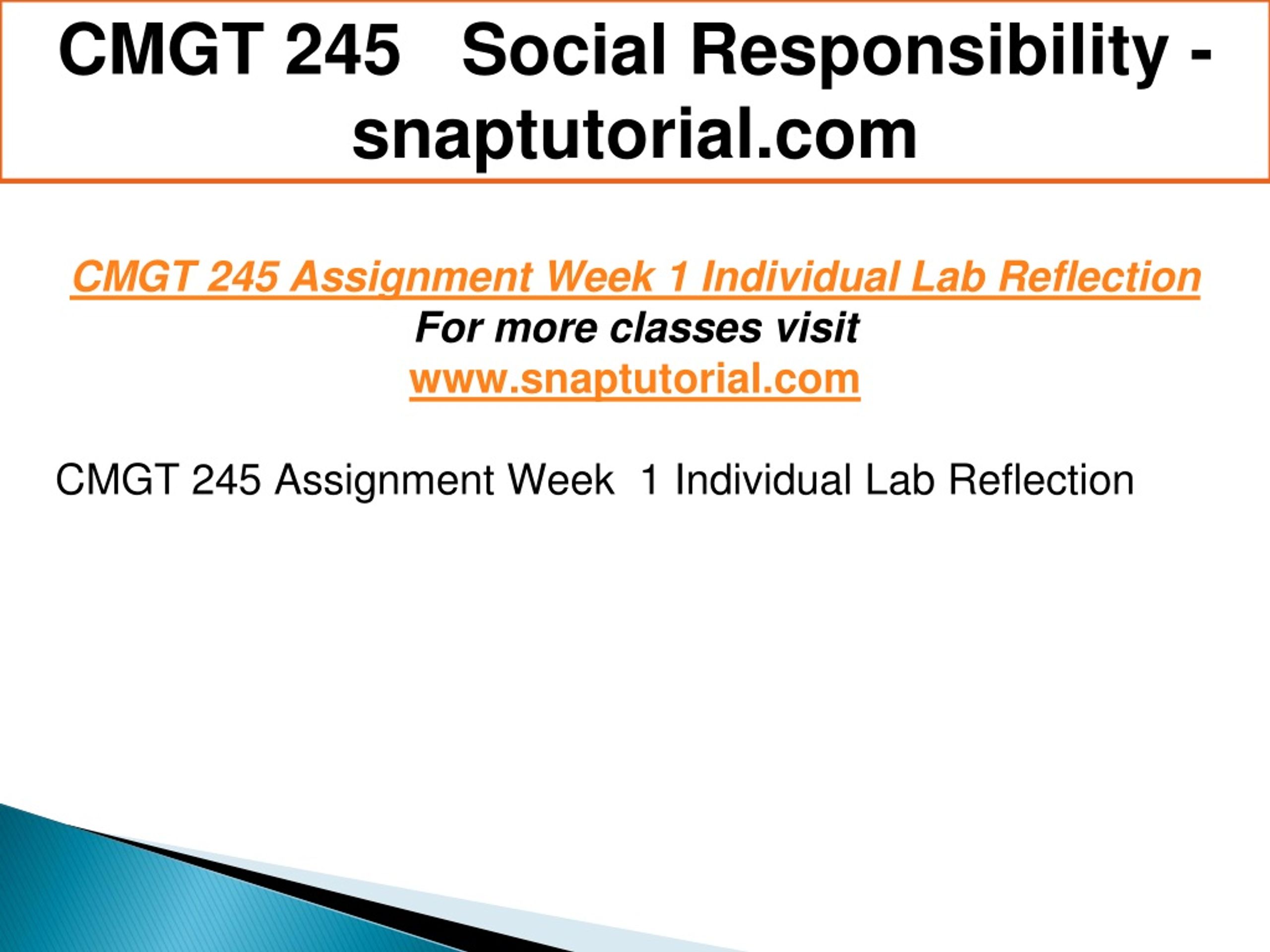 CMGT 245 Social Responsibility - snaptutorial.com

CMGT 245 Assignment Week 1 Individual Lab Reflection
For more classes visit
www.snaptutorial.com

CMGT 245 Assignment Week 1 Individual Lab Reflection